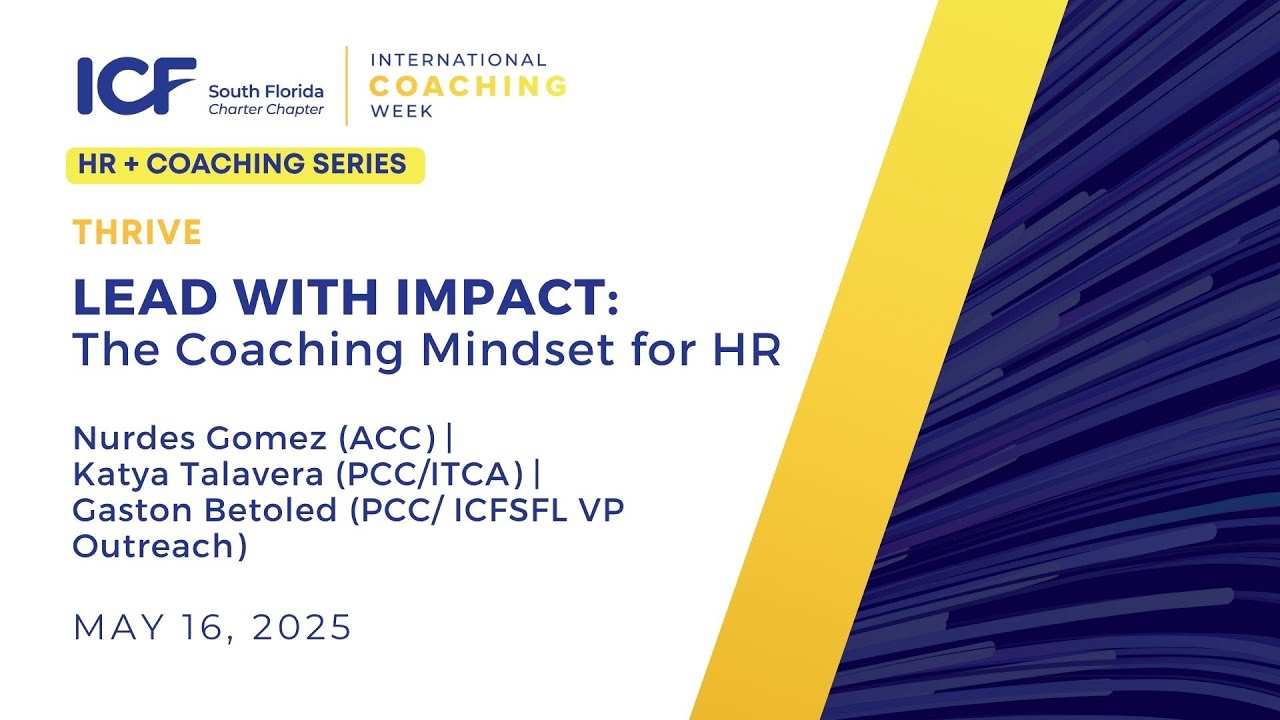 ICF South Florida Charter Chapter

INTERNATIONAL COACHING WEEK

HR + COACHING SERIES

THRIVE

LEAD WITH IMPACT:
The Coaching Mindset for HR

Nurdes Gomez (ACC) |
Katya Talavera (PCC/ITCA) |
Gaston Betoled (PCC/ ICFSFL VP Outreach)

MAY 16, 2025